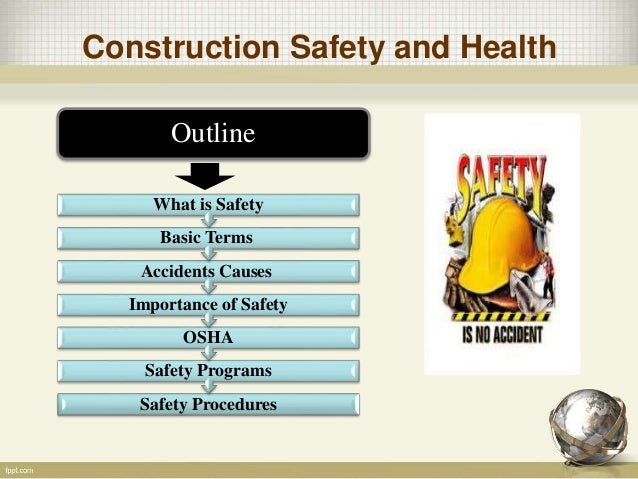 Construction Safety and Health

Outline

What is Safety

Basic Terms

Accidents Causes

Importance of Safety

OSHA

Safety Programs

Safety Procedures

SAFETY IS NO ACCIDENT

fppt.com